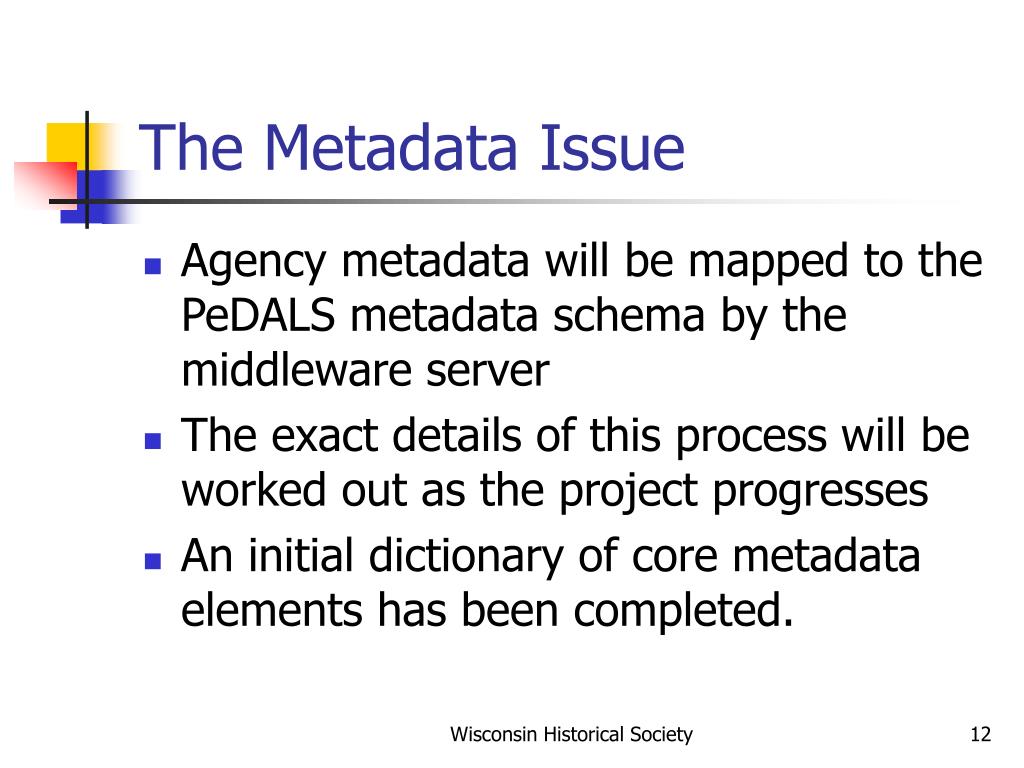 The Metadata Issue

- Agency metadata will be mapped to the PeDALS metadata schema by the middleware server
- The exact details of this process will be worked out as the project progresses
- An initial dictionary of core metadata elements has been completed.

Wisconsin Historical Society

12